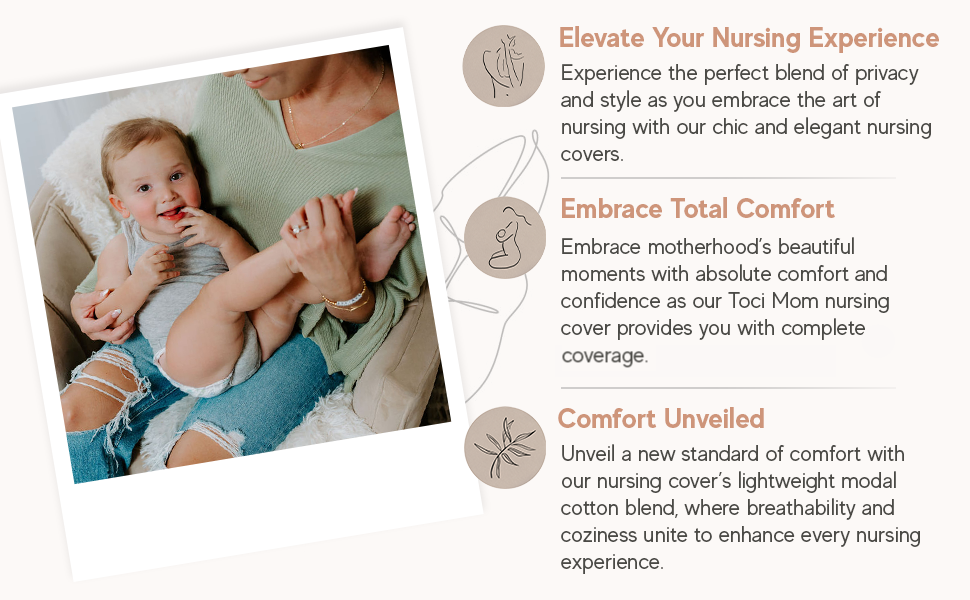 Elevate Your Nursing Experience
Experience the perfect blend of privacy and style as you embrace the art of nursing with our chic and elegant nursing covers.

Embrace Total Comfort
Embrace motherhood's beautiful moments with absolute comfort and confidence as our Toci Mom nursing cover provides you with complete coverage.

Comfort Unveiled
Unveil a new standard of comfort with our nursing cover's lightweight modal cotton blend, where breathability and coziness unite to enhance every nursing experience.